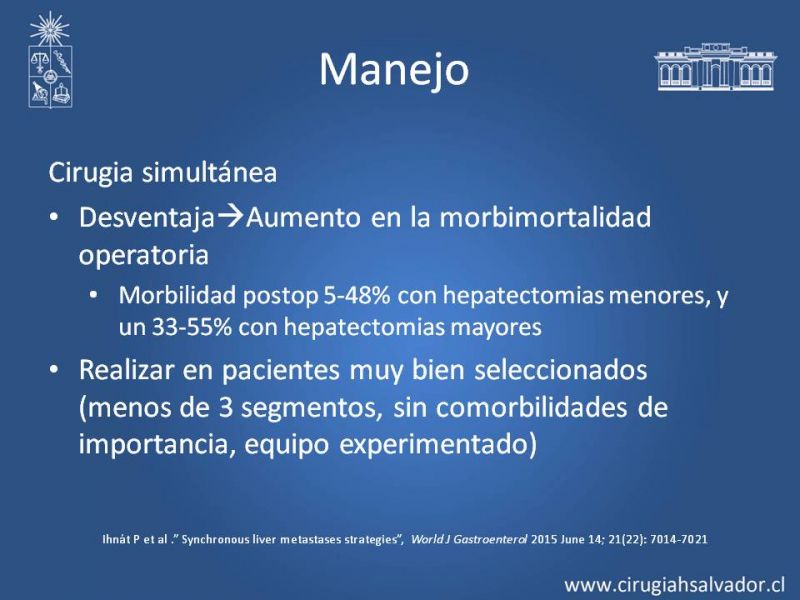 Manejo

Cirugia simultánea

• Desventaja→Aumento en la morbimortalidad operatoria

  • Morbilidad postop 5-48% con hepatectomias menores, y un 33-55% con hepatectomias mayores

• Realizar en pacientes muy bien seleccionados (menos de 3 segmentos, sin comorbilidades de importancia, equipo experimentado)

Ihnát P et al ." Synchronous liver metastases strategies", World J Gastroenterol 2015 June 14; 21(22): 7014-7021

www.cirugiahsalvador.cl